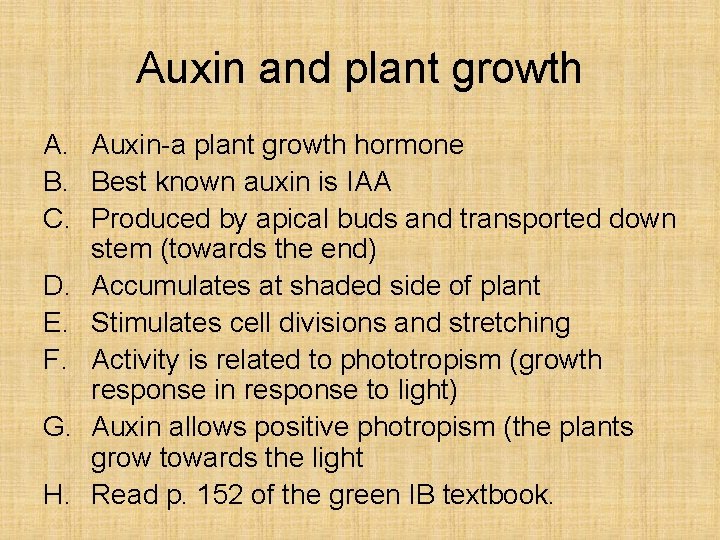 Auxin and plant growth

A. Auxin-a plant growth hormone
B. Best known auxin is IAA
C. Produced by apical buds and transported down stem (towards the end)
D. Accumulates at shaded side of plant
E. Stimulates cell divisions and stretching
F. Activity is related to phototropism (growth response in response to light)
G. Auxin allows positive photropism (the plants grow towards the light
H. Read p. 152 of the green IB textbook.